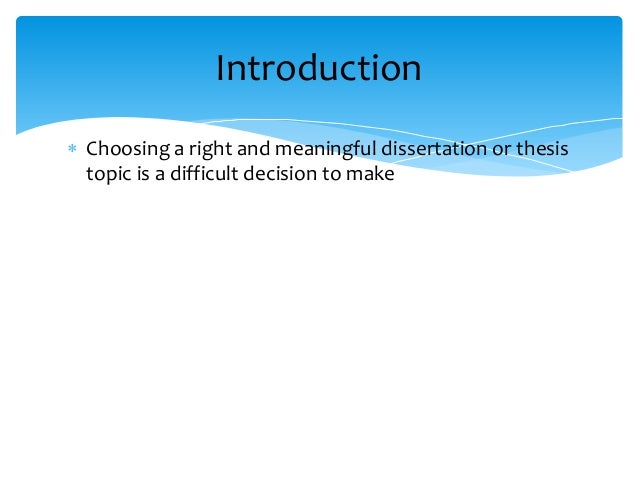 Introduction

* Choosing a right and meaningful dissertation or thesis topic is a difficult decision to make